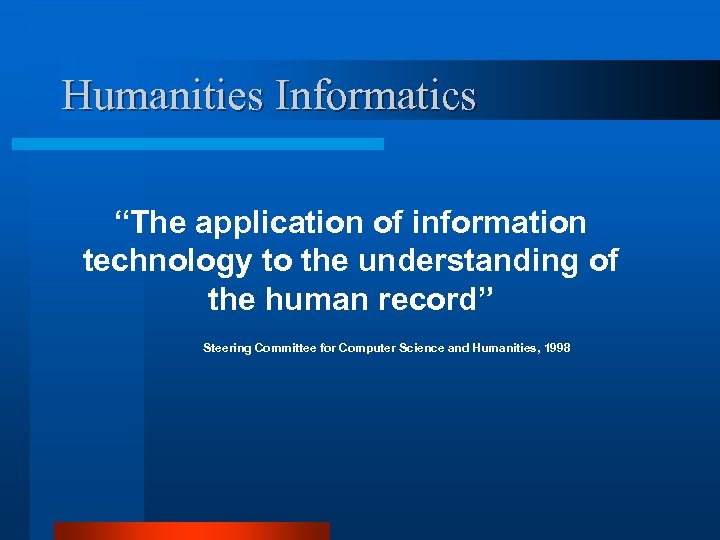 Humanities Informatics

“The application of information technology to the understanding of the human record”

Steering Committee for Computer Science and Humanities, 1998